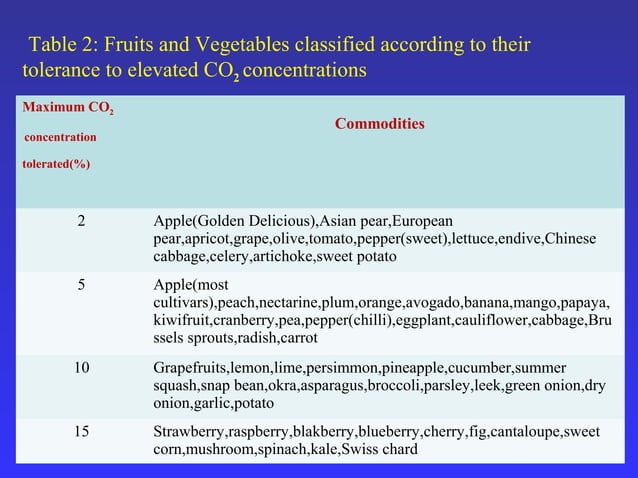 Table 2: Fruits and Vegetables classified according to their tolerance to elevated $CO_2$ concentrations

| Maximum $CO_2$ concentration tolerated(%) | Commodities |
|---|---|
| 2 | Apple(Golden Delicious),Asian pear,European pear,apricot,grape,olive,tomato,pepper(sweet),lettuce,endive,Chinese cabbage,celery,artichoke,sweet potato |
| 5 | Apple(most cultivars),peach,nectarine,plum,orange,avogado,banana,mango,papaya,kiwifruit,cranberry,pea,pepper(chilli),eggplant,cauliflower,cabbage,Brussels sprouts,radish,carrot |
| 10 | Grapefruits,lemon,lime,persimmon,pineapple,cucumber,summer squash,snap bean,okra,asparagus,broccoli,parsley,leek,green onion,dry onion,garlic,potato |
| 15 | Strawberry,raspberry,blakberry,blueberry,cherry,fig,cantaloupe,sweet corn,mushroom,spinach,kale,Swiss chard |